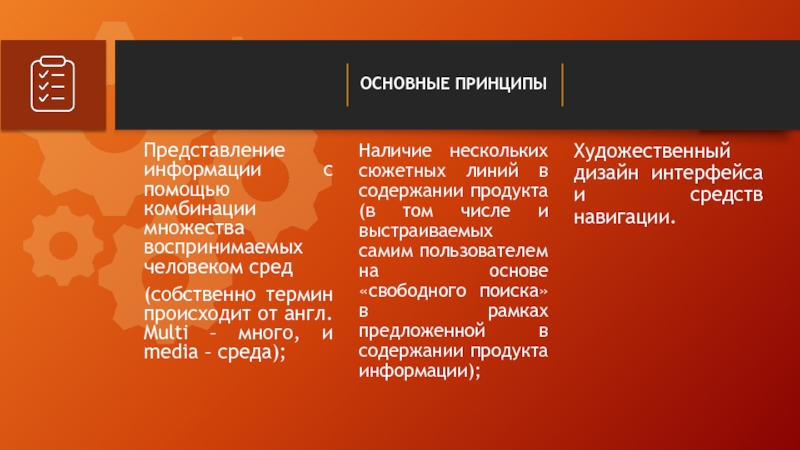 ОСНОВНЫЕ ПРИНЦИПЫ

Представление информации с помощью комбинации множества воспринимаемых человеком сред

(собственно термин происходит от англ. Multi – много, и media – среда);

Наличие нескольких сюжетных линий в содержании продукта (в том числе и выстраиваемых самим пользователем на основе «свободного поиска» в рамках предложенной в содержании продукта информации);

Художественный дизайн интерфейса и средств навигации.